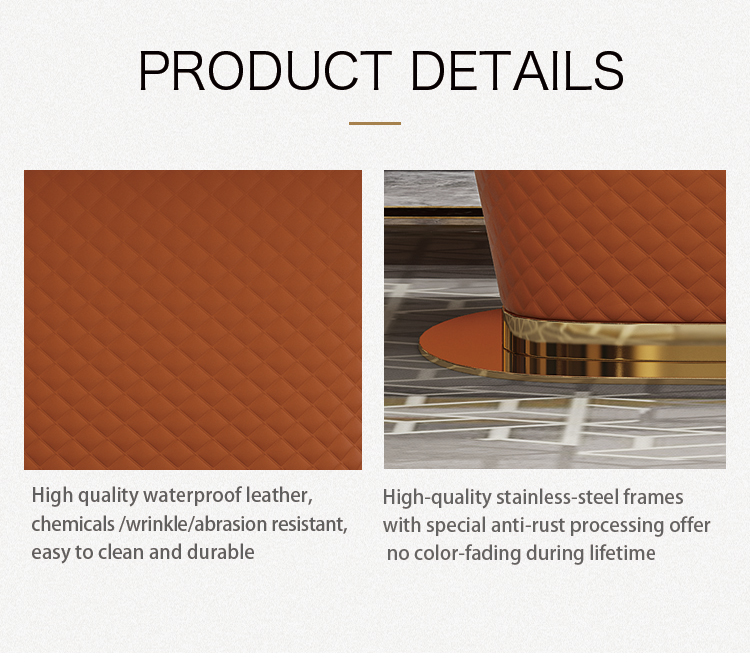 PRODUCT DETAILS

High quality waterproof leather, chemicals /wrinkle/abrasion resistant, easy to clean and durable

High-quality stainless-steel frames with special anti-rust processing offer no color-fading during lifetime